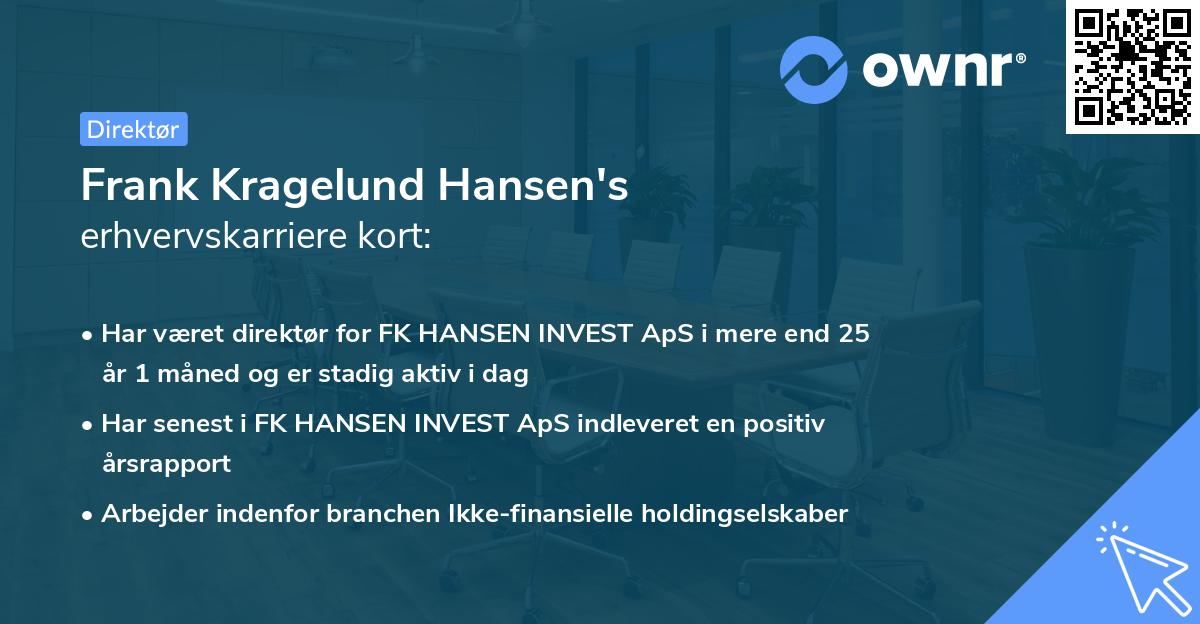 ownr®

Direktør

Frank Kragelund Hansen's
erhvervskarriere kort:

• Har været direktør for FK HANSEN INVEST ApS i mere end 25 år 1 måned og er stadig aktiv i dag
• Har senest i FK HANSEN INVEST ApS indleveret en positiv årsrapport
• Arbejder indenfor branchen Ikke-finansielle holdingselskaber